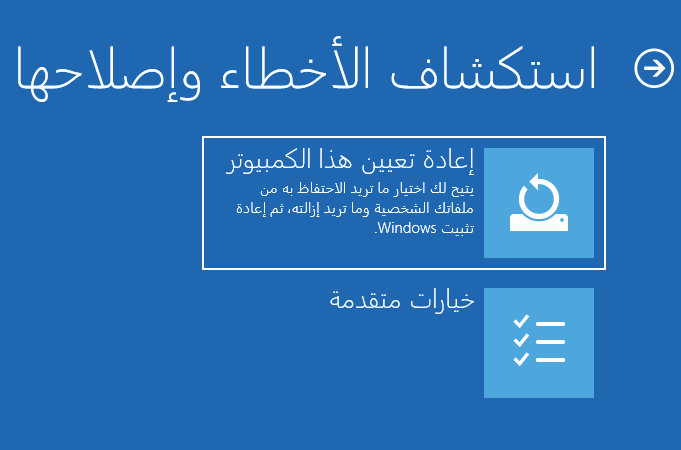 استكشاف الأخطاء وإصلاحها

إعادة تعيين هذا الكمبيوتر

يتيح لك اختيار ما تريد الاحتفاظ به من ملفاتك الشخصية وما تريد إزالته، ثم إعادة تثبيت Windows.

خيارات متقدمة